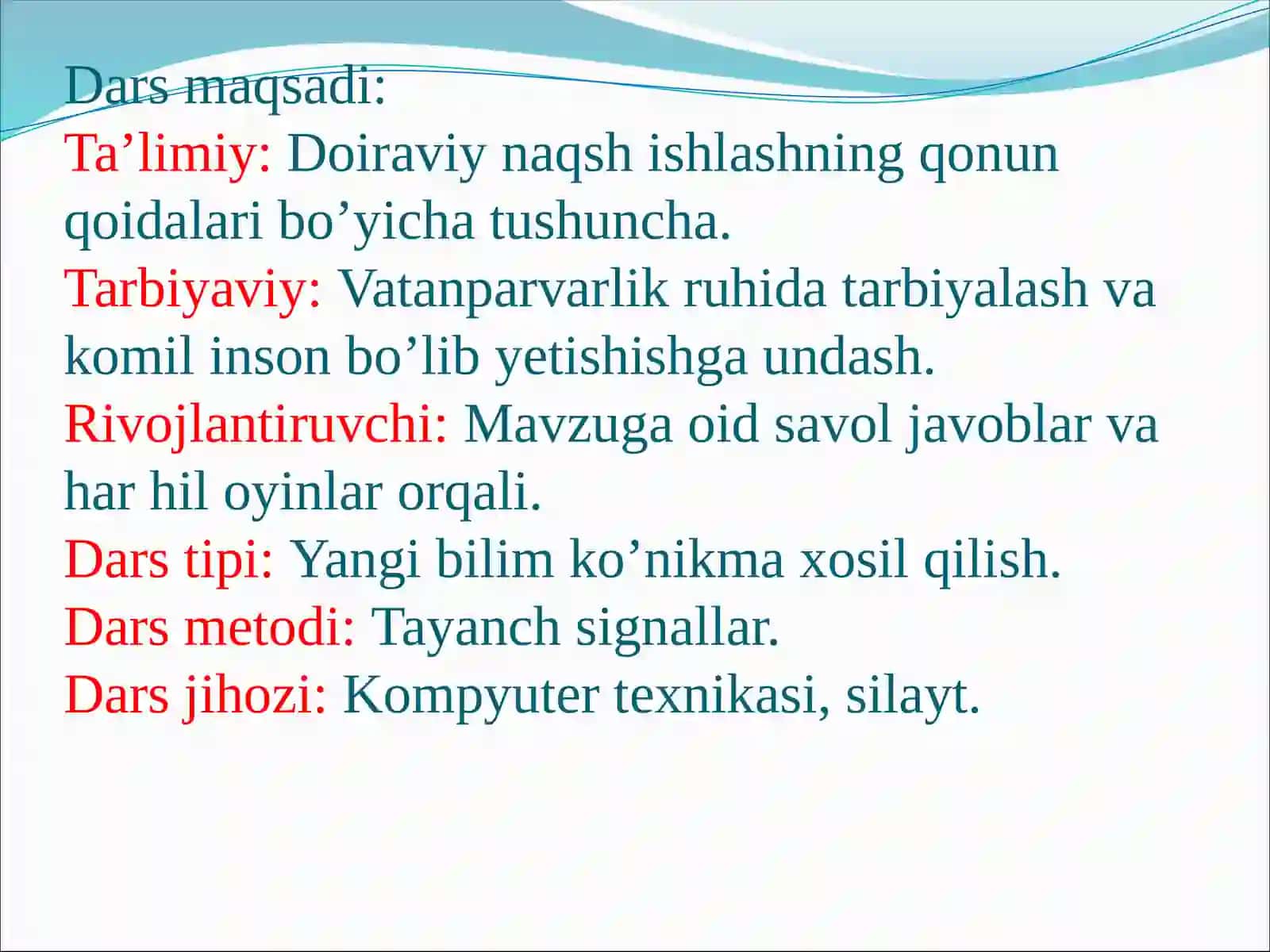 Dars maqsadi:
Ta’limiy: Doiraviy naqsh ishlashning qonun qoidalari bo’yicha tushuncha.
Tarbiyaviy: Vatanparvarlik ruhida tarbiyalash va komil inson bo’lib yetishishga undash.
Rivojlantiruvchi: Mavzuga oid savol javoblar va har hil oyinlar orqali.
Dars tipi: Yangi bilim ko’nikma xosil qilish.
Dars metodi: Tayanch signallar.
Dars jihozi: Kompyuter texnikasi, silayt.